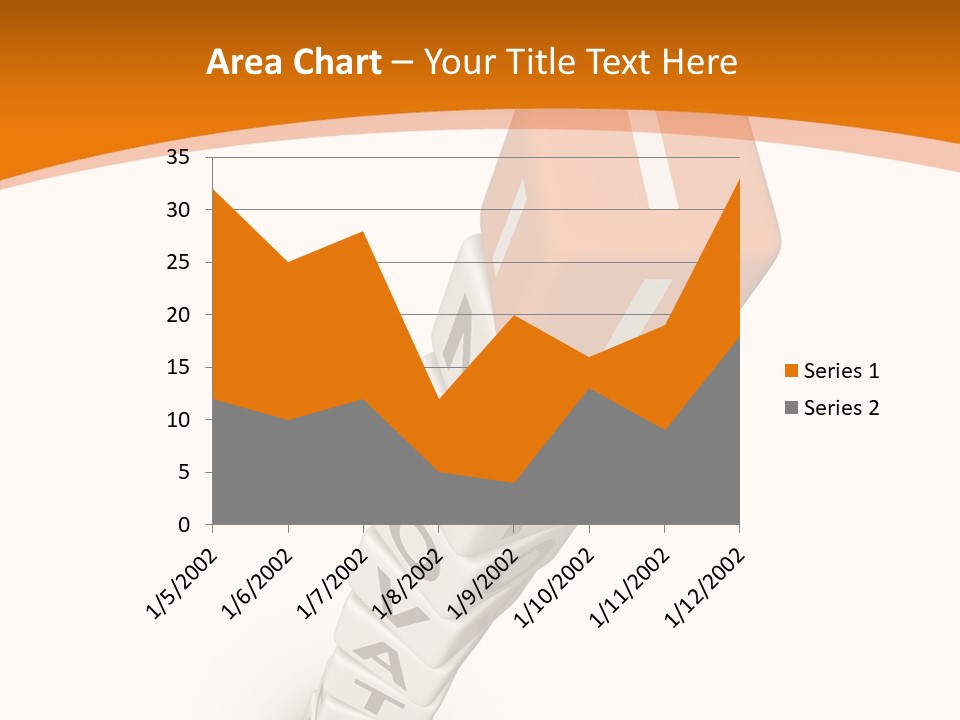 Area Chart – Your Title Text Here

35
30
25
20
15
10
5
0

1/5/2002
1/6/2002
1/7/2002
1/8/2002
1/9/2002
1/10/2002
1/11/2002
1/12/2002

Series 1
Series 2